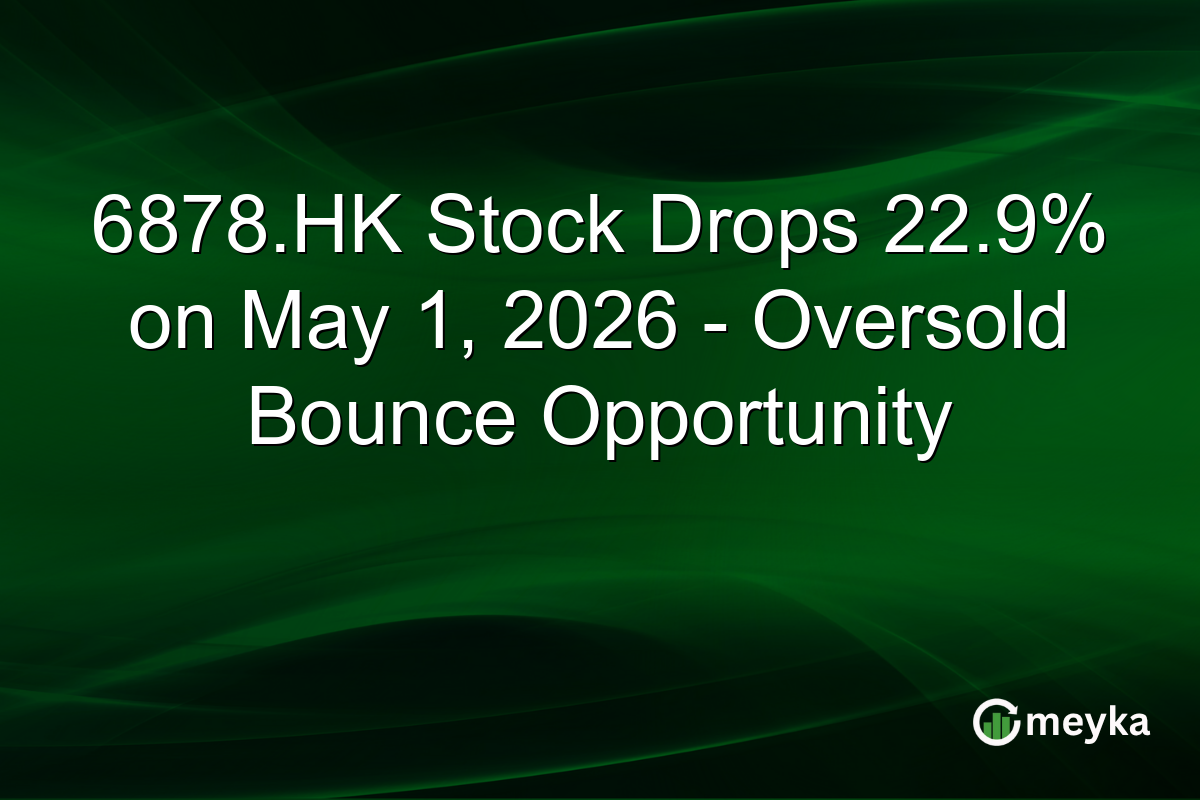 6878.HK Stock Drops 22.9% on May 1, 2026 - Oversold Bounce Opportunity

meyka